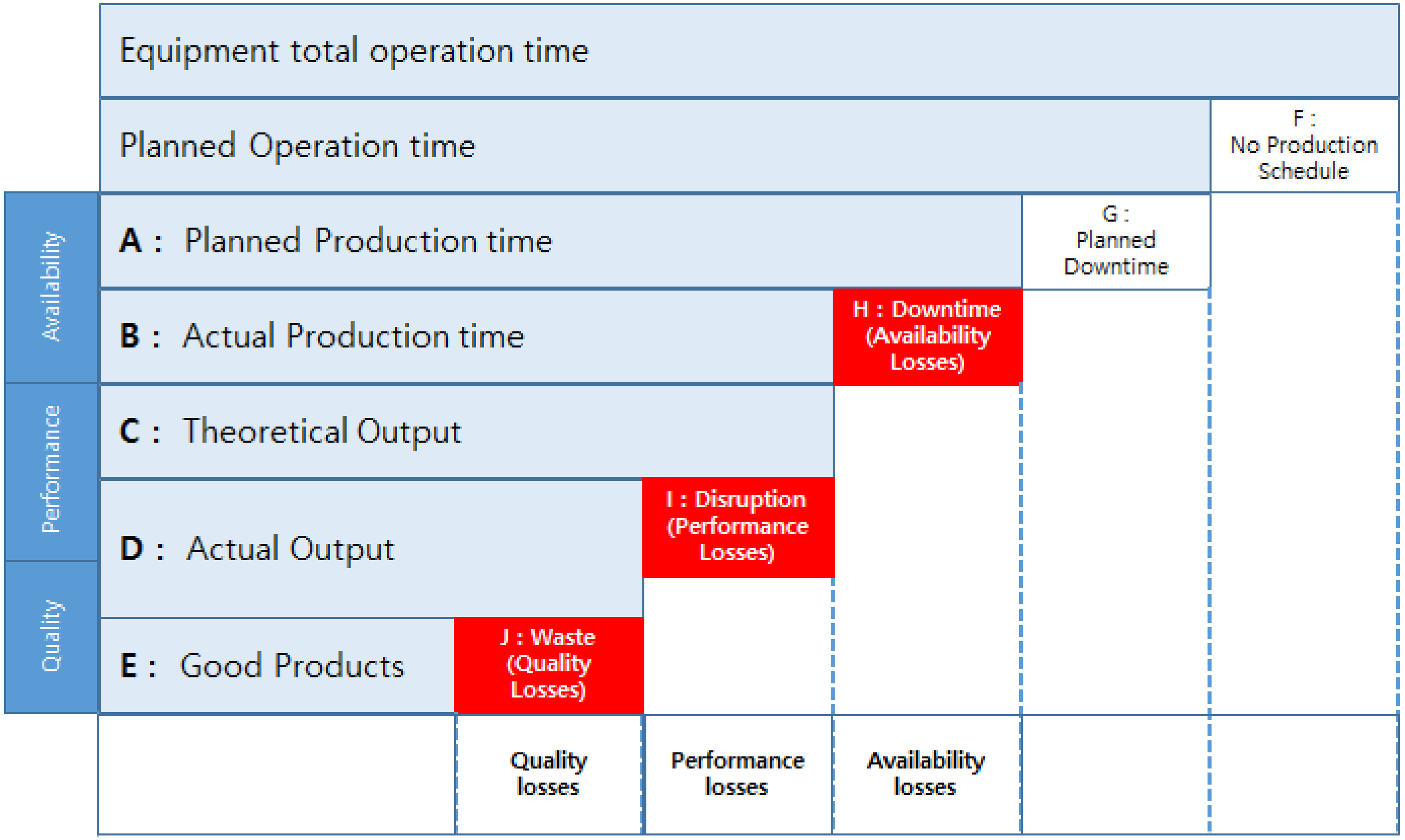 Equipment total operation time

Planned Operation time

F : No Production Schedule

Availability

A : Planned Production time

G : Planned Downtime

B : Actual Production time

H : Downtime (Availability Losses)

Performance

C : Theoretical Output

D : Actual Output

I : Disruption (Performance Losses)

Quality

E : Good Products

J : Waste (Quality Losses)

Quality losses

Performance losses

Availability losses